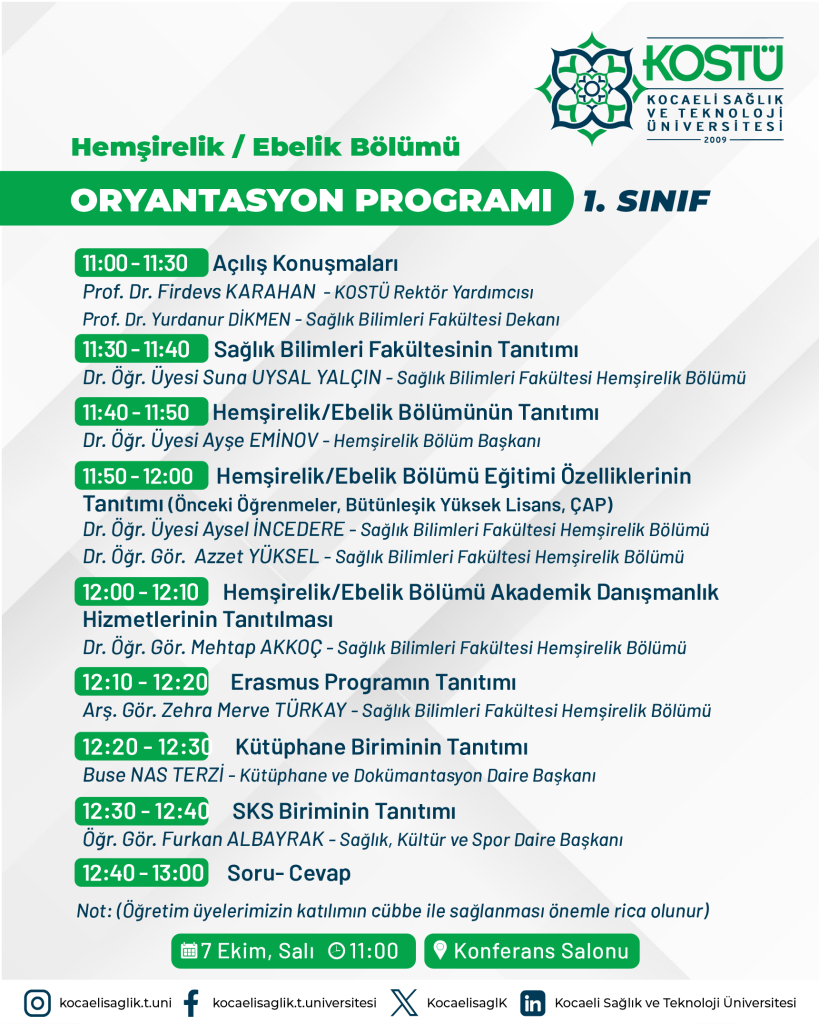 KOSTÜ
KOCAELİ SAĞLIK VE TEKNOLOJİ ÜNİVERSİTESİ
2009

Hemşirelik / Ebelik Bölümü

ORYANTASYON PROGRAMI 1. SINIF

11:00 - 11:30 Açılış Konuşmaları
Prof. Dr. Firdevs KARAHAN - KOSTÜ Rektör Yardımcısı
Prof. Dr. Yurdanur DİKMEN - Sağlık Bilimleri Fakültesi Dekanı

11:30 - 11:40 Sağlık Bilimleri Fakültesinin Tanıtımı
Dr. Öğr. Üyesi Suna UYSAL YALÇIN - Sağlık Bilimleri Fakültesi Hemşirelik Bölümü

11:40 - 11:50 Hemşirelik/Ebelik Bölümünün Tanıtımı
Dr. Öğr. Üyesi Ayşe EMİNOV - Hemşirelik Bölüm Başkanı

11:50 - 12:00 Hemşirelik/Ebelik Bölümü Eğitimi Özelliklerinin Tanıtımı (Önceki Öğrenmeler, Bütünleşik Yüksek Lisans, ÇAP)
Dr. Öğr. Üyesi Aysel İNCEDERE - Sağlık Bilimleri Fakültesi Hemşirelik Bölümü
Dr. Öğr. Gör. Azzet YÜKSEL - Sağlık Bilimleri Fakültesi Hemşirelik Bölümü

12:00 - 12:10 Hemşirelik/Ebelik Bölümü Akademik Danışmanlık Hizmetlerinin Tanıtılması
Dr. Öğr. Gör. Mehtap AKKOÇ - Sağlık Bilimleri Fakültesi Hemşirelik Bölümü

12:10 - 12:20 Erasmus Programın Tanıtımı
Arş. Gör. Zehra Merve TÜRKAY - Sağlık Bilimleri Fakültesi Hemşirelik Bölümü

12:20 - 12:30 Kütüphane Biriminin Tanıtımı
Buse NAS TERZİ - Kütüphane ve Dokümantasyon Daire Başkanı

12:30 - 12:40 SKS Biriminin Tanıtımı
Öğr. Gör. Furkan ALBAYRAK - Sağlık, Kültür ve Spor Daire Başkanı

12:40 - 13:00 Soru- Cevap

Not: (Öğretim üyelerimizin katılımın cübbe ile sağlanması önemle rica olunur)

7 Ekim, Salı 11:00 Konferans Salonu

kocaelisaglik.t.uni kocaelisaglik.t.universitesi KocaelisaglK Kocaeli Sağlık ve Teknoloji Üniversitesi